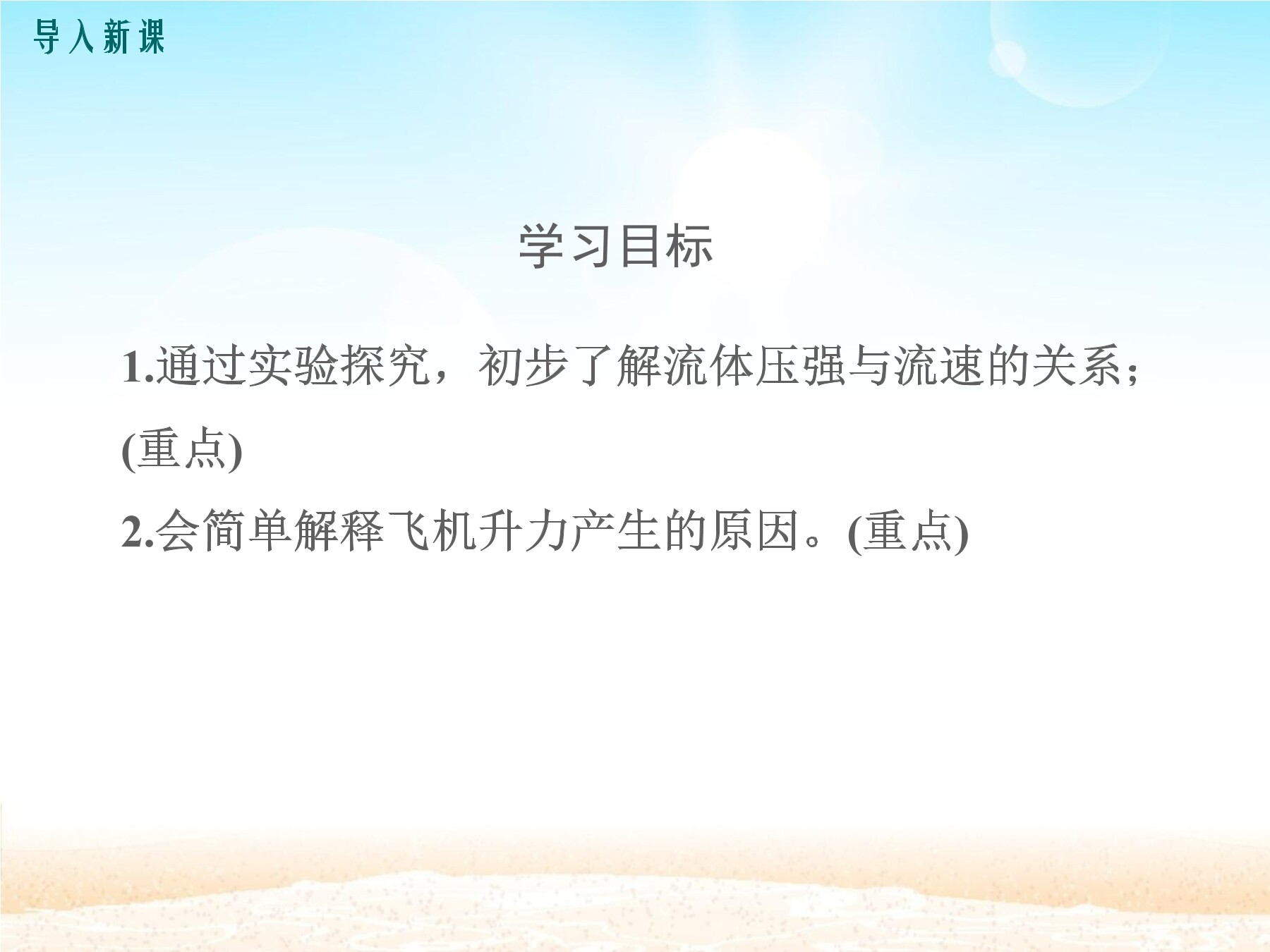 导入新课

学习目标

1.通过实验探究，初步了解流体压强与流速的关系；(重点)

2.会简单解释飞机升力产生的原因。(重点)